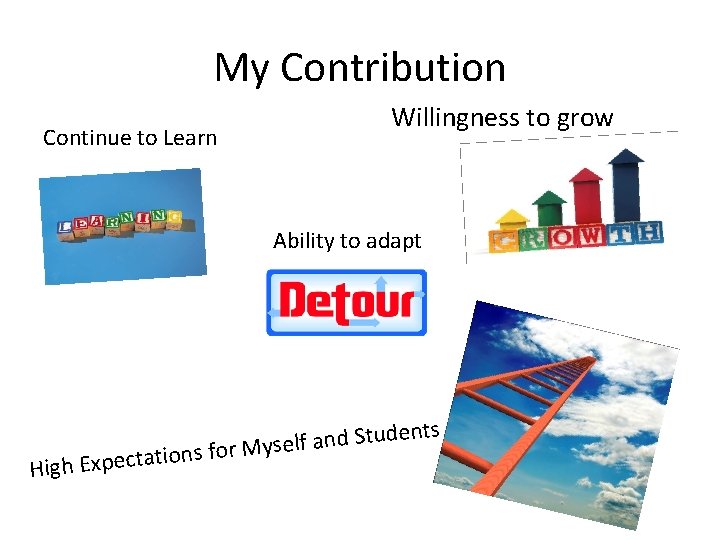 My Contribution

Continue to Learn

LEARNING

Willingness to grow

GROWTH

Ability to adapt

Detour

High Expectations for Myself and Students